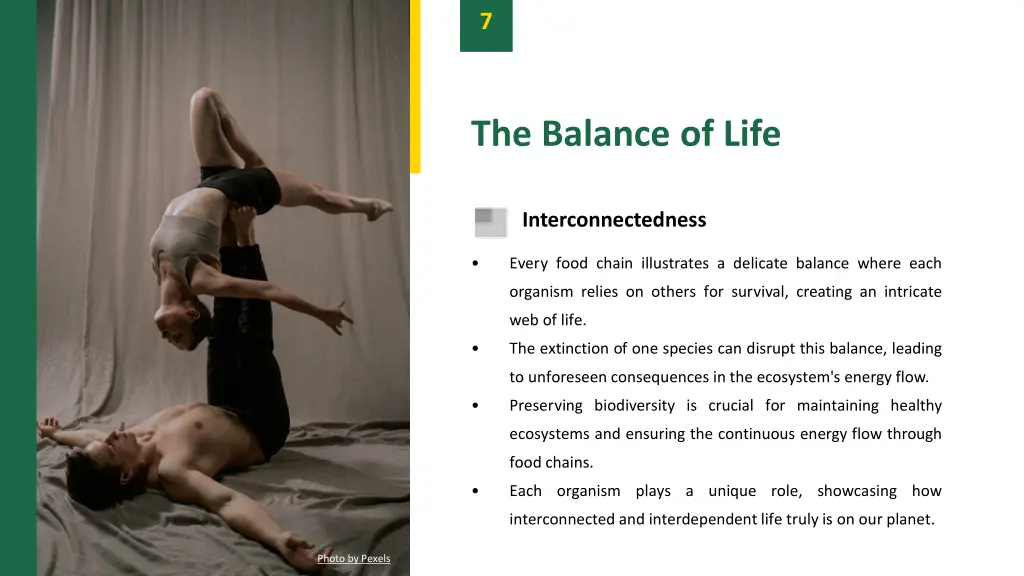 7

The Balance of Life

Interconnectedness

• Every food chain illustrates a delicate balance where each organism relies on others for survival, creating an intricate web of life.
• The extinction of one species can disrupt this balance, leading to unforeseen consequences in the ecosystem's energy flow.
• Preserving biodiversity is crucial for maintaining healthy ecosystems and ensuring the continuous energy flow through food chains.
• Each organism plays a unique role, showcasing how interconnected and interdependent life truly is on our planet.

Photo by Pexels